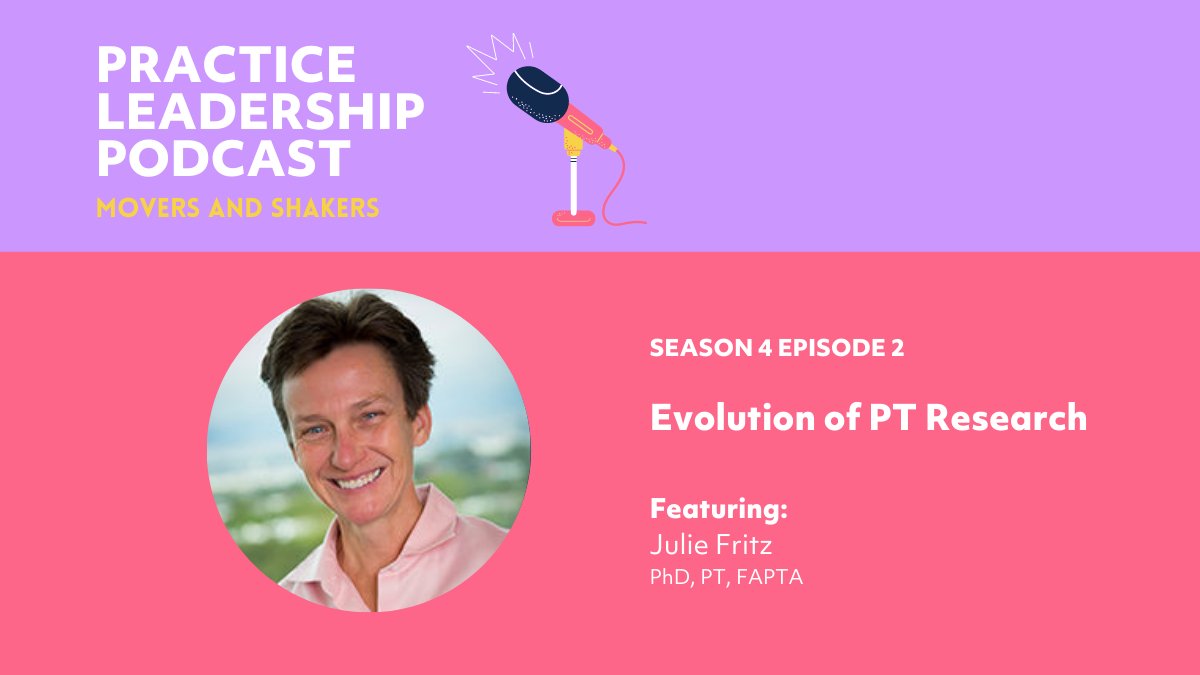 PRACTICE LEADERSHIP PODCAST

MOVERS AND SHAKERS

SEASON 4 EPISODE 2

Evolution of PT Research

Featuring:
Julie Fritz
PhD, PT, FAPTA